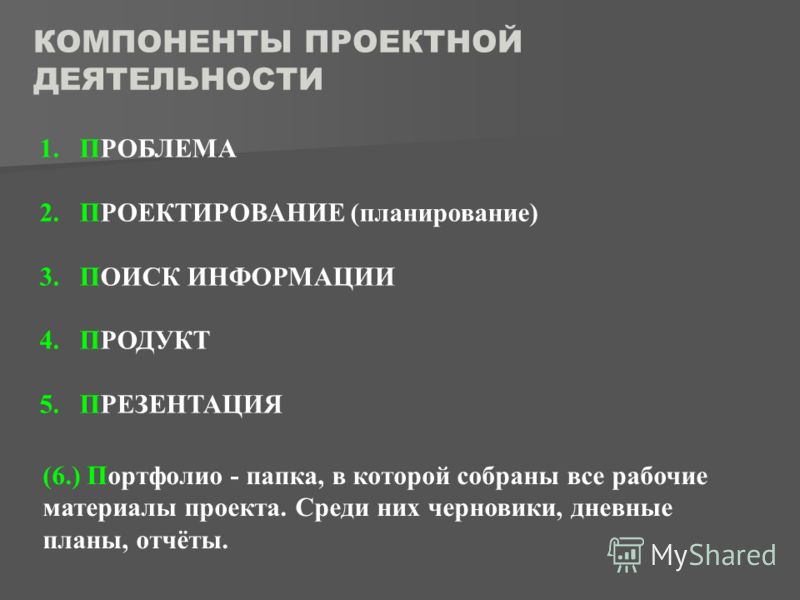 КОМПОНЕНТЫ ПРОЕКТНОЙ ДЕЯТЕЛЬНОСТИ

1. ПРОБЛЕМА

2. ПРОЕКТИРОВАНИЕ (планирование)

3. ПОИСК ИНФОРМАЦИИ

4. ПРОДУКТ

5. ПРЕЗЕНТАЦИЯ

(6.) Портфолио - папка, в которой собраны все рабочие материалы проекта. Среди них черновики, дневные планы, отчёты.

MyShared